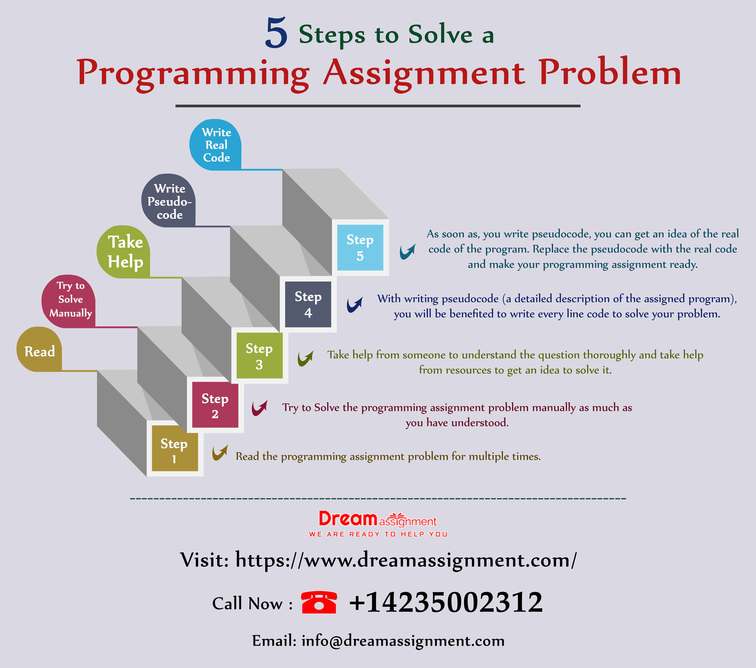 5 Steps to Solve a
Programming Assignment Problem

Write Real Code

Write Pseudo-code

Take Help

Try to Solve Manually

Read

Step 5

As soon as, you write pseudocode, you can get an idea of the real code of the program. Replace the pseudocode with the real code and make your programming assignment ready.

Step 4

With writing pseudocode (a detailed description of the assigned program), you will be benefited to write every line code to solve your problem.

Step 3

Take help from someone to understand the question thoroughly and take help from resources to get an idea to solve it.

Step 2

Try to Solve the programming assignment problem manually as much as you have understood.

Step 1

Read the programming assignment problem for multiple times.

Dream assignment
WE ARE READY TO HELP YOU

Visit: https://www.dreamassignment.com/

Call Now : +14235002312

Email: info@dreamassignment.com